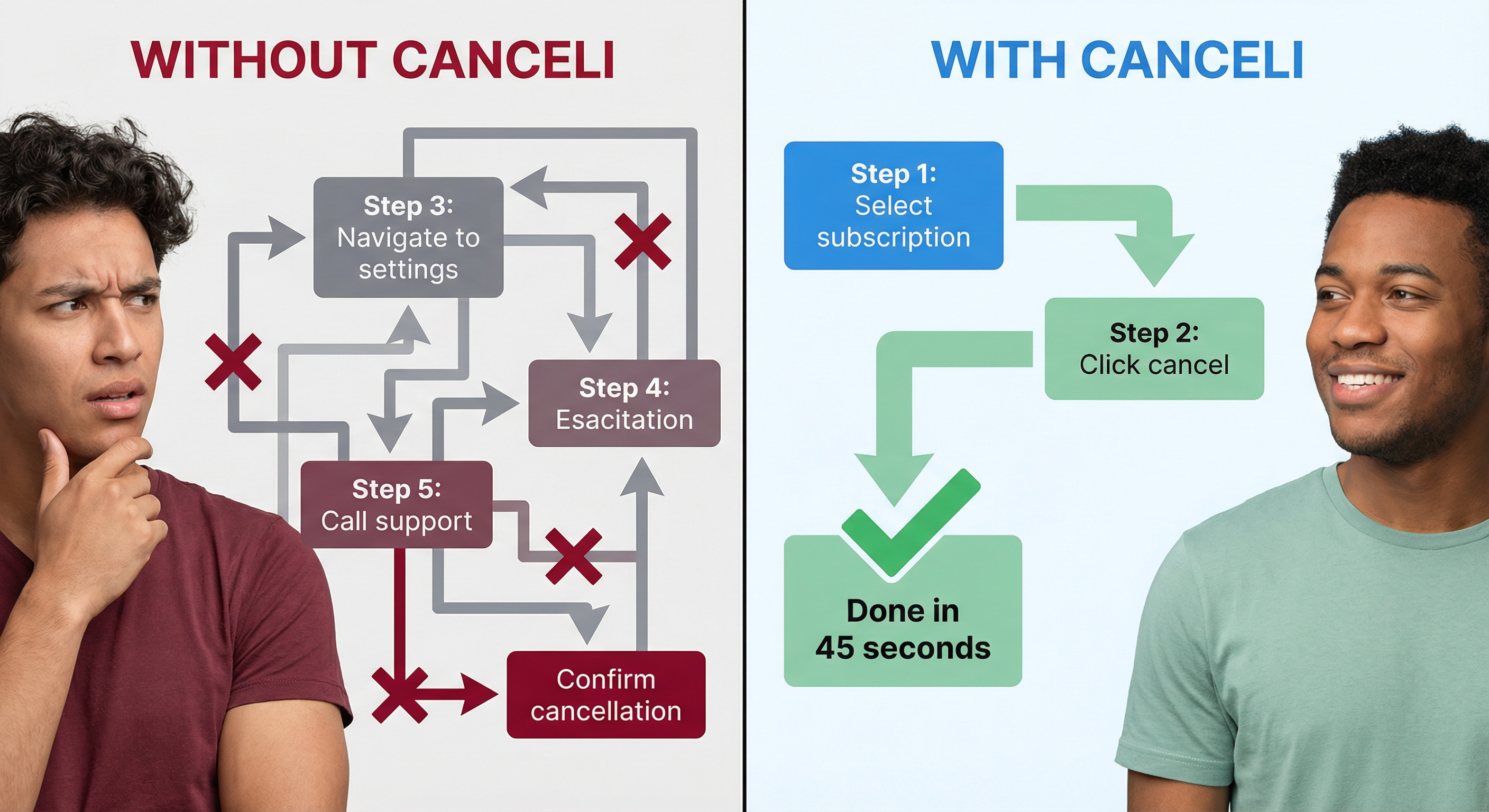 WITHOUT CANCELI

Step 3:
Navigate to settings

Step 4:
Esacitation

Step 5:
Call support

Confirm cancellation

WITH CANCELI

Step 1:
Select subscription

Step 2:
Click cancel

Done in 45 seconds